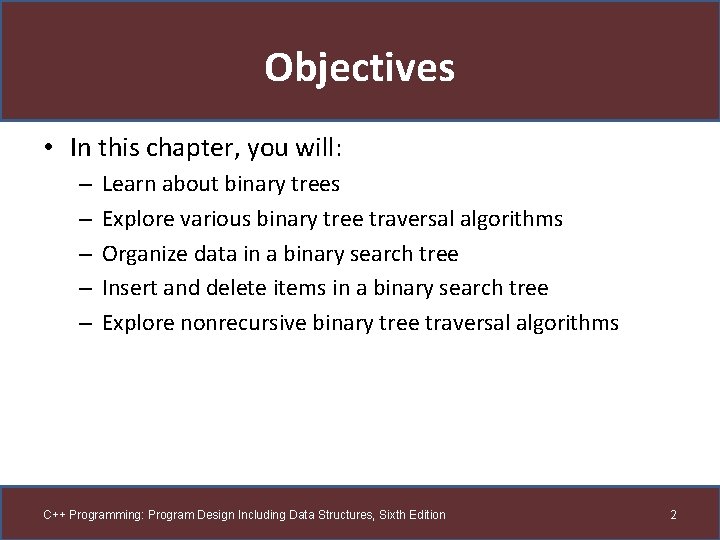 Objectives

• In this chapter, you will:
– Learn about binary trees
– Explore various binary tree traversal algorithms
– Organize data in a binary search tree
– Insert and delete items in a binary search tree
– Explore nonrecursive binary tree traversal algorithms

C++ Programming: Program Design Including Data Structures, Sixth Edition 2